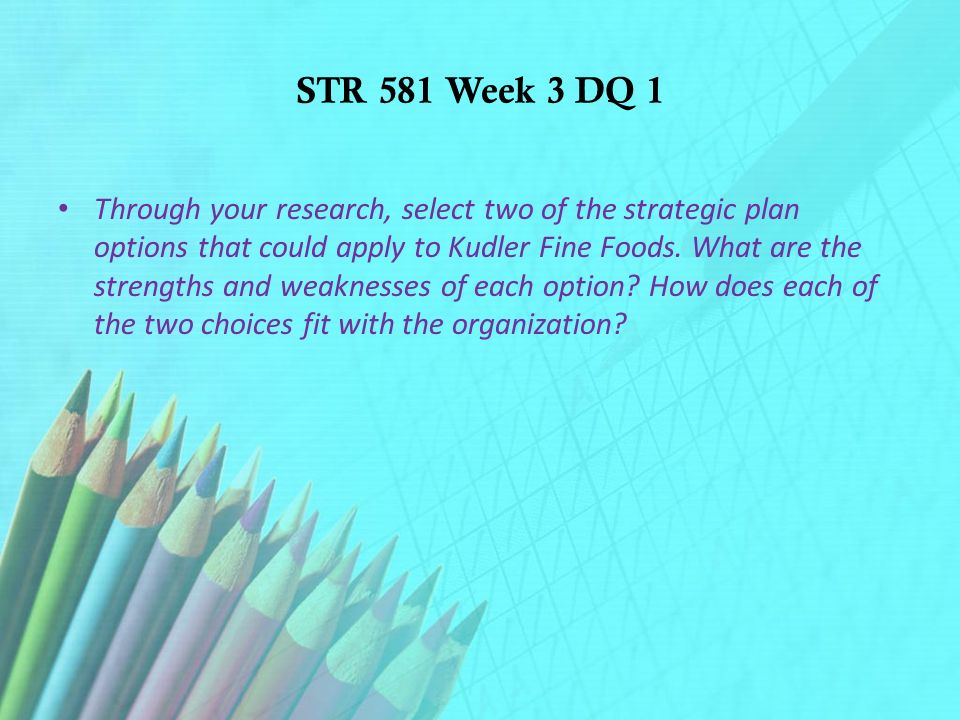 STR 581 Week 3 DQ 1

• Through your research, select two of the strategic plan options that could apply to Kudler Fine Foods. What are the strengths and weaknesses of each option? How does each of the two choices fit with the organization?